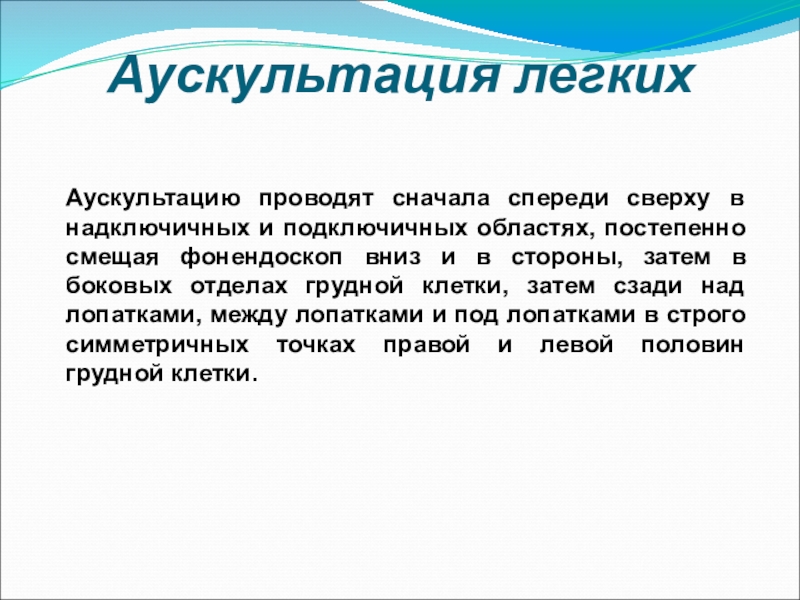 Аускультация легких

Аускультацию проводят сначала спереди сверху в надключичных и подключичных областях, постепенно смещая фонендоскоп вниз и в стороны, затем в боковых отделах грудной клетки, затем сзади над лопатками, между лопатками и под лопатками в строго симметричных точках правой и левой половин грудной клетки.